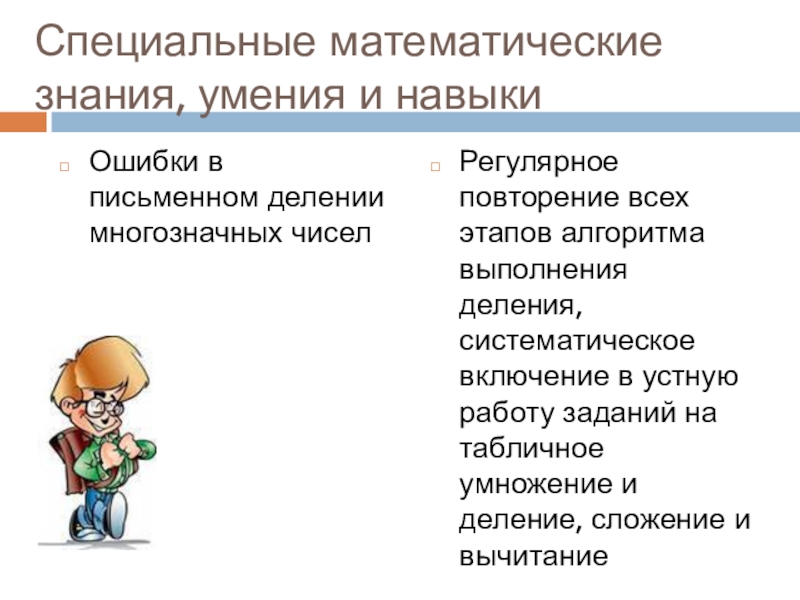 Специальные математические знания, умения и навыки

Ошибки в письменном делении многозначных чисел

Регулярное повторение всех этапов алгоритма выполнения деления, систематическое включение в устную работу заданий на табличное умножение и деление, сложение и вычитание